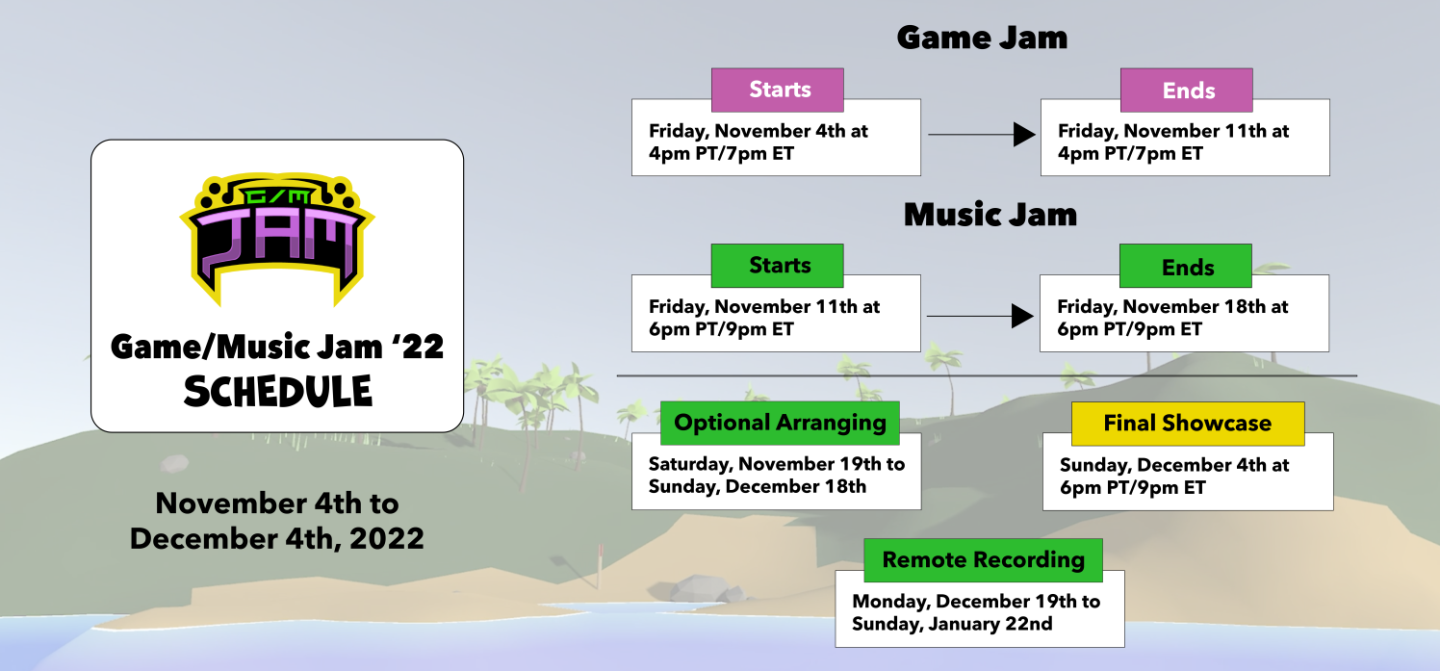 G/M
JAM

Game/Music Jam '22
SCHEDULE

November 4th to December 4th, 2022

Game Jam

Starts
Friday, November 4th at 4pm PT/7pm ET

Ends
Friday, November 11th at 4pm PT/7pm ET

Music Jam

Starts
Friday, November 11th at 6pm PT/9pm ET

Ends
Friday, November 18th at 6pm PT/9pm ET

Optional Arranging
Saturday, November 19th to Sunday, December 18th

Final Showcase
Sunday, December 4th at 6pm PT/9pm ET

Remote Recording
Monday, December 19th to Sunday, January 22nd